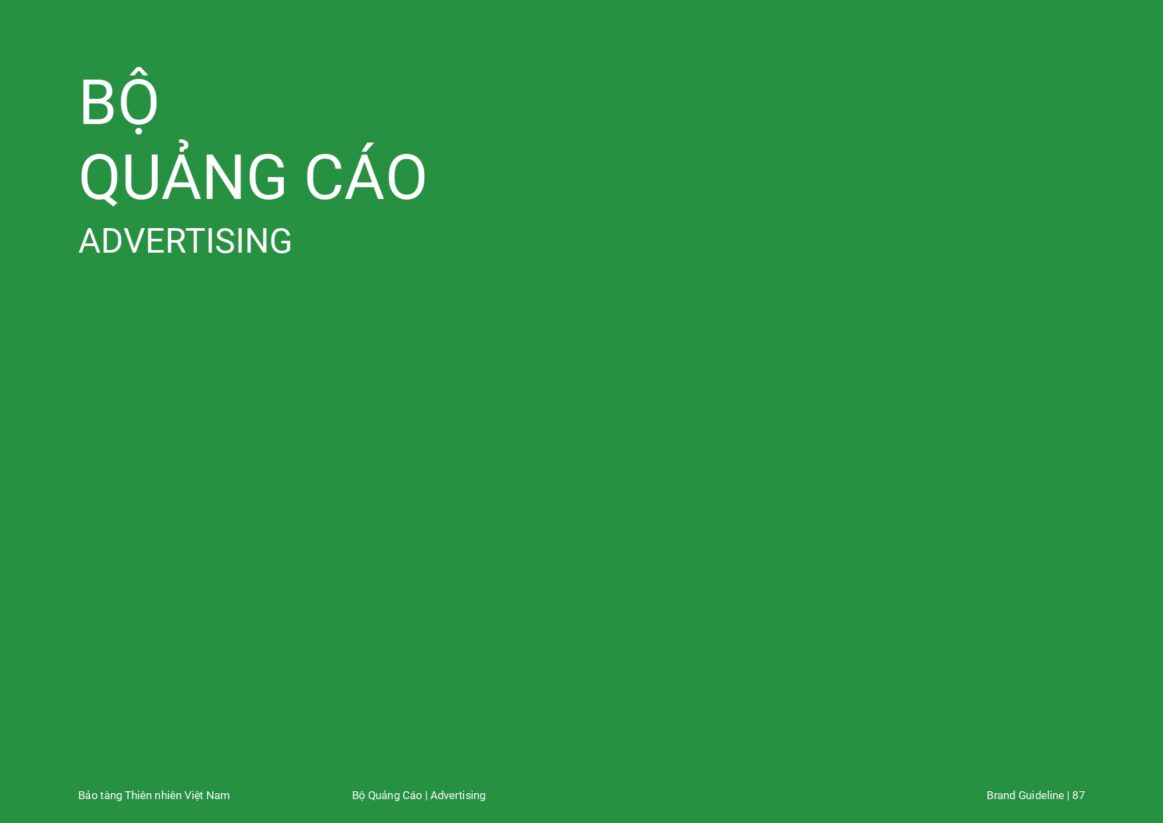 BỘ
QUẢNG CÁO
ADVERTISING

Bảo tàng Thiên nhiên Việt Nam

Bộ Quảng Cáo | Advertising

Brand Guideline | 87